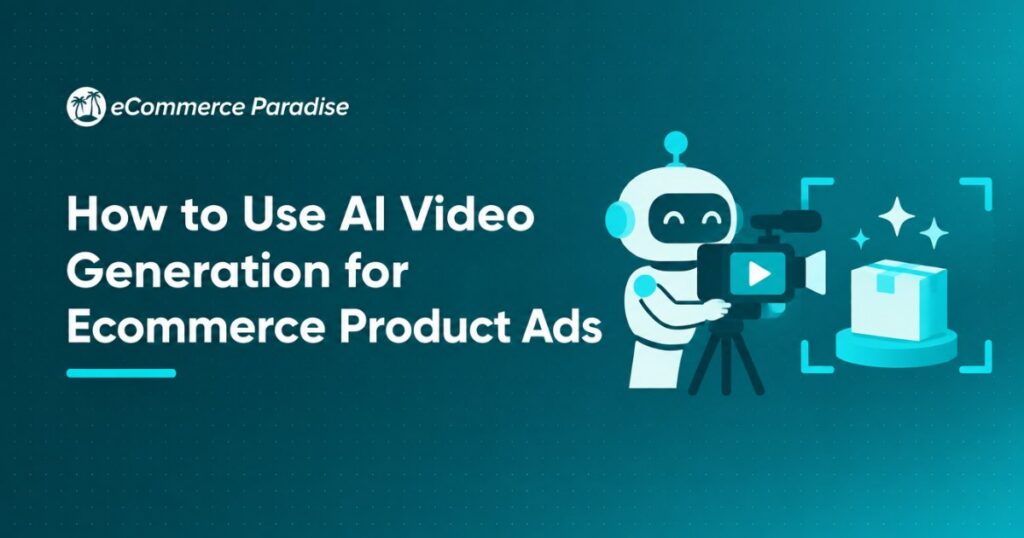 eCommerce Paradise

How to Use AI Video Generation for Ecommerce Product Ads